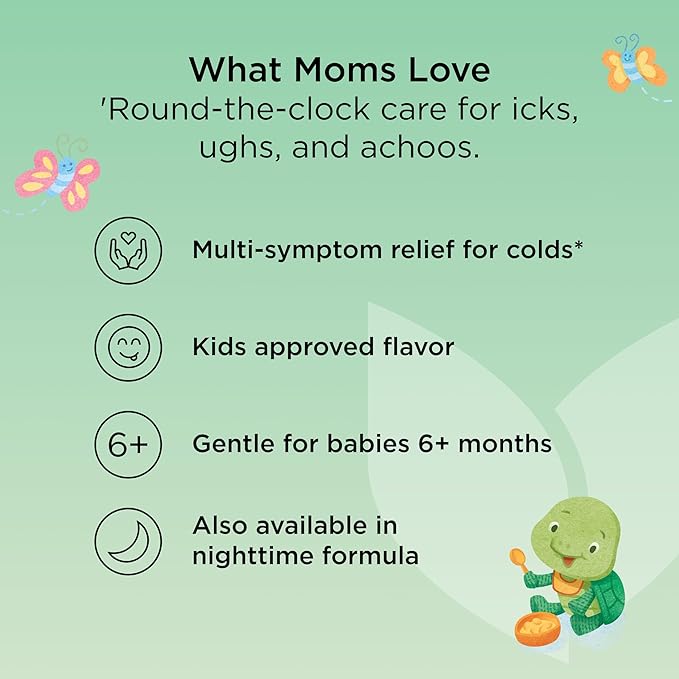 What Moms Love
'Round-the-clock care for icks, ughs, and achoos.

Multi-symptom relief for colds*

Kids approved flavor

6+

Gentle for babies 6+ months

Also available in nighttime formula